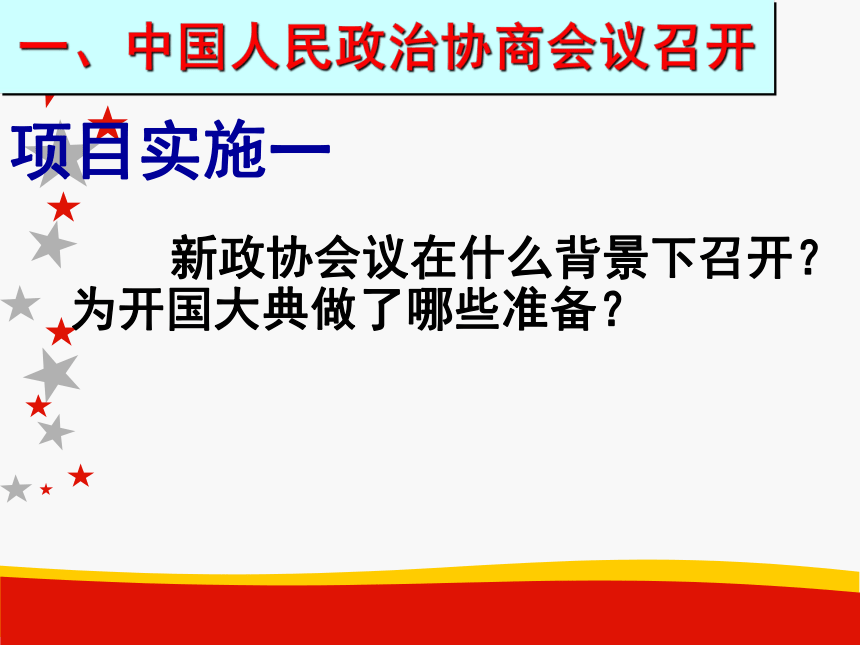 一、中国人民政治协商会议召开

项目实施一

新政协会议在什么背景下召开？为开国大典做了哪些准备？